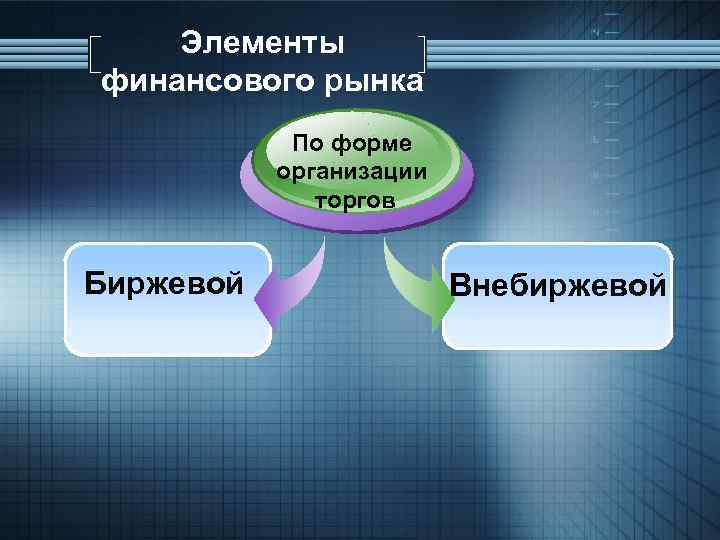 Элементы финансового рынка

По форме организации торгов

Биржевой

Внебиржевой